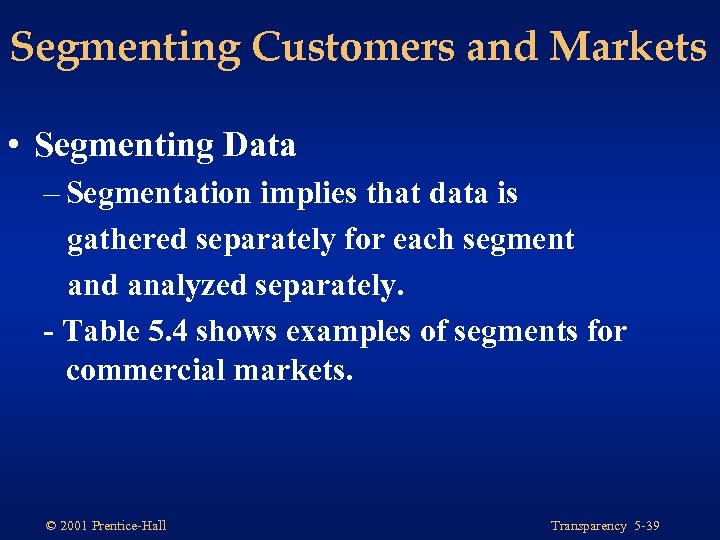 Segmenting Customers and Markets

• Segmenting Data

– Segmentation implies that data is gathered separately for each segment and analyzed separately.

- Table 5.4 shows examples of segments for commercial markets.

© 2001 Prentice-Hall

Transparency 5-39